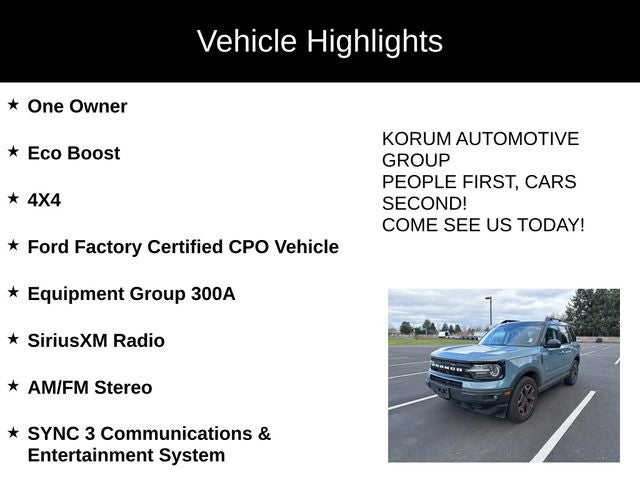 Vehicle Highlights

★ One Owner

★ Eco Boost

★ 4X4

★ Ford Factory Certified CPO Vehicle

★ Equipment Group 300A

★ SiriusXM Radio

★ AM/FM Stereo

★ SYNC 3 Communications & Entertainment System

KORUM AUTOMOTIVE GROUP
PEOPLE FIRST, CARS SECOND!
COME SEE US TODAY!

BRONCO